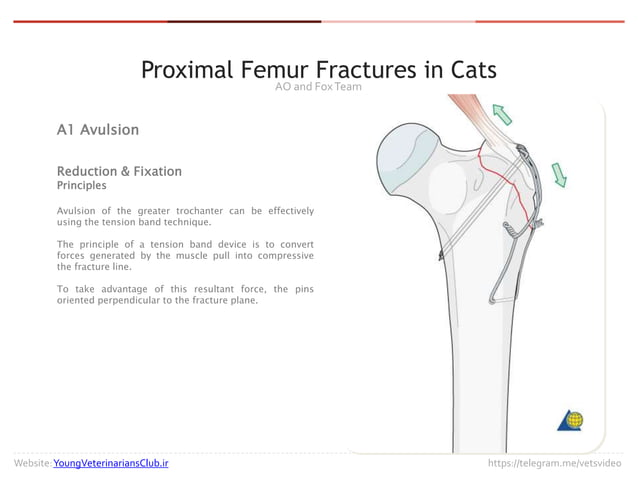 Proximal Femur Fractures in Cats
AO and Fox Team

A1 Avulsion

Reduction & Fixation
Principles

Avulsion of the greater trochanter can be effectively using the tension band technique.

The principle of a tension band device is to convert forces generated by the muscle pull into compressive the fracture line.

To take advantage of this resultant force, the pins oriented perpendicular to the fracture plane.

Website: YoungVeterinariansClub.ir
https://telegram.me/vetsvideo